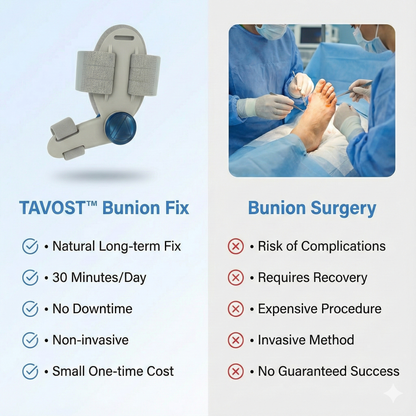 TAVOST™ Bunion Fix

• Natural Long-term Fix
• 30 Minutes/Day
• No Downtime
• Non-invasive
• Small One-time Cost

Bunion Surgery

• Risk of Complications
• Requires Recovery
• Expensive Procedure
• Invasive Method
• No Guaranteed Success